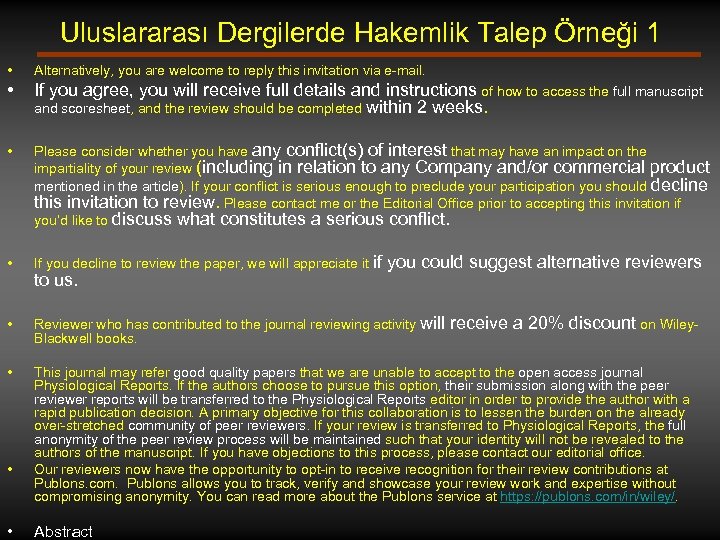 Uluslararası Dergilerde Hakemlik Talep Örneği 1

• Alternatively, you are welcome to reply this invitation via e-mail.

• If you agree, you will receive full details and instructions of how to access the full manuscript and scoresheet, and the review should be completed within 2 weeks.

• Please consider whether you have any conflict(s) of interest that may have an impact on the impartiality of your review (including in relation to any Company and/or commercial product mentioned in the article). If your conflict is serious enough to preclude your participation you should decline this invitation to review. Please contact me or the Editorial Office prior to accepting this invitation if you'd like to discuss what constitutes a serious conflict.

• If you decline to review the paper, we will appreciate it if you could suggest alternative reviewers to us.

• Reviewer who has contributed to the journal reviewing activity will receive a 20% discount on Wiley-Blackwell books.

• This journal may refer good quality papers that we are unable to accept to the open access journal Physiological Reports. If the authors choose to pursue this option, their submission along with the peer reviewer reports will be transferred to the Physiological Reports editor in order to provide the author with a rapid publication decision. A primary objective for this collaboration is to lessen the burden on the already over-stretched community of peer reviewers. If your review is transferred to Physiological Reports, the full anonymity of the peer review process will be maintained such that your identity will not be revealed to the authors of the manuscript. If you have objections to this process, please contact our editorial office.

• Our reviewers now have the opportunity to opt-in to receive recognition for their review contributions at Publons.com. Publons allows you to track, verify and showcase your review work and expertise without compromising anonymity. You can read more about the Publons service at https://publons.com/in/wiley/.

• Abstract